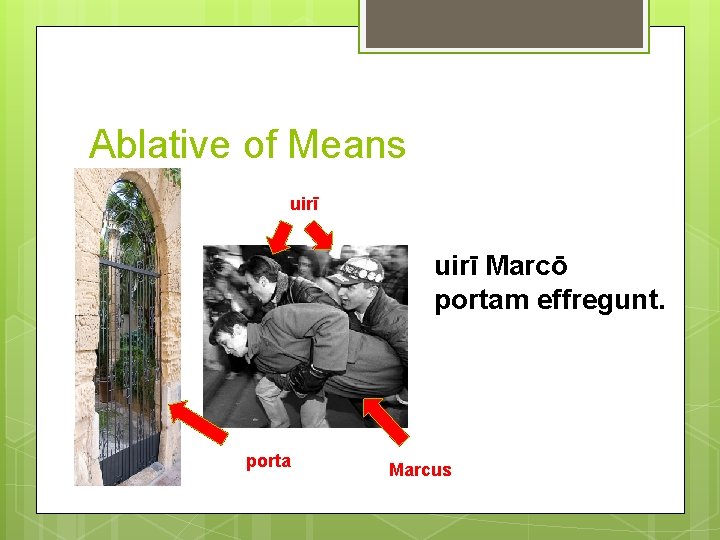 Ablative of Means

uirī

uirī Marcō portam effregunt.

porta

Marcus